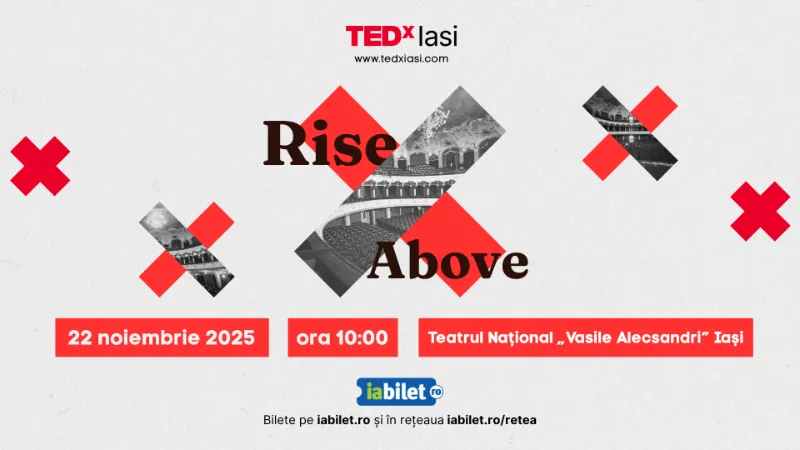 TEDx Iasi
www.tedxiasi.com

Rise
Above

22 noiembrie 2025

ora 10:00

Teatrul Național „Vasile Alecsandri” Iași

iabilet.ro

Bilete pe iabilet.ro și în rețeaua iabilet.ro/retea